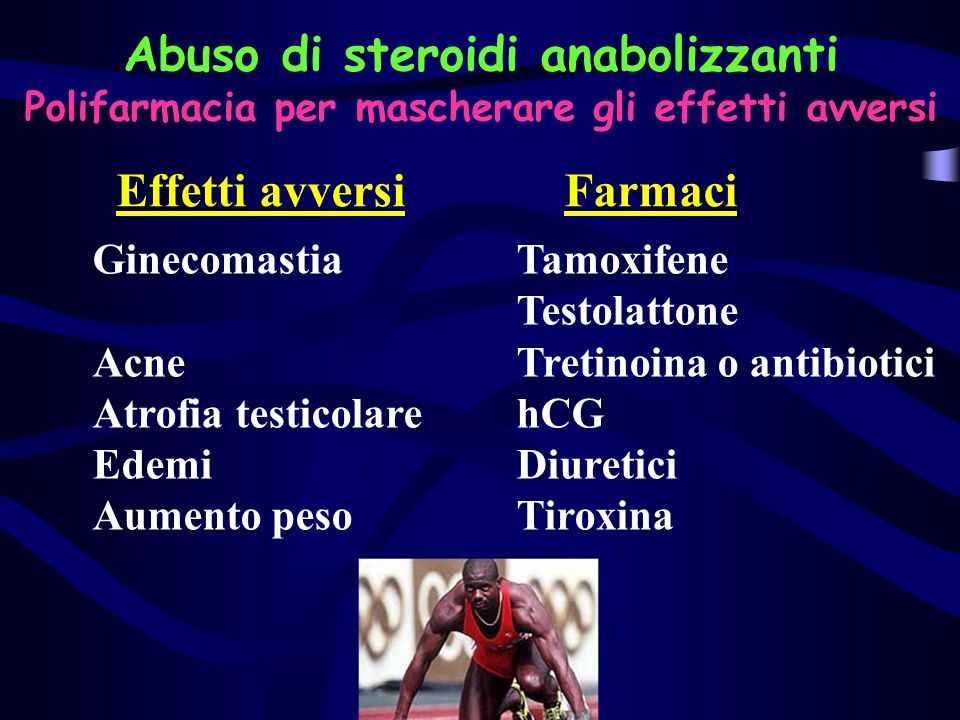 Abuso di steroidi anabolizzanti
Polifarmacia per mascherare gli effetti avversi

| Effetti avversi | Farmaci |
|---|---|
| Ginecomastia | Tamoxifene |
| | Testolattone |
| Acne | Tretinoina o antibiotici |
| Atrofia testicolare | hCG |
| Edemi | Diuretici |
| Aumento peso | Tiroxina |